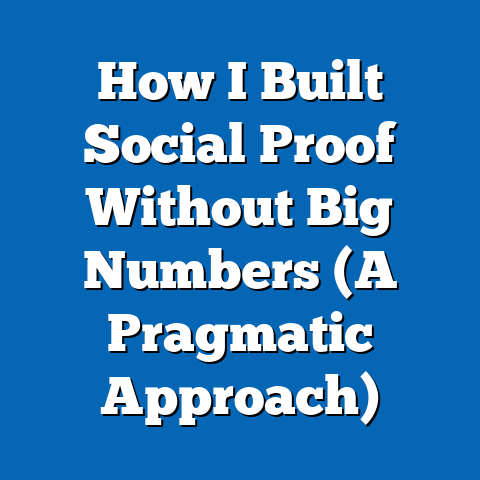 How I Built Social Proof Without Big Numbers (A Pragmatic Approach)